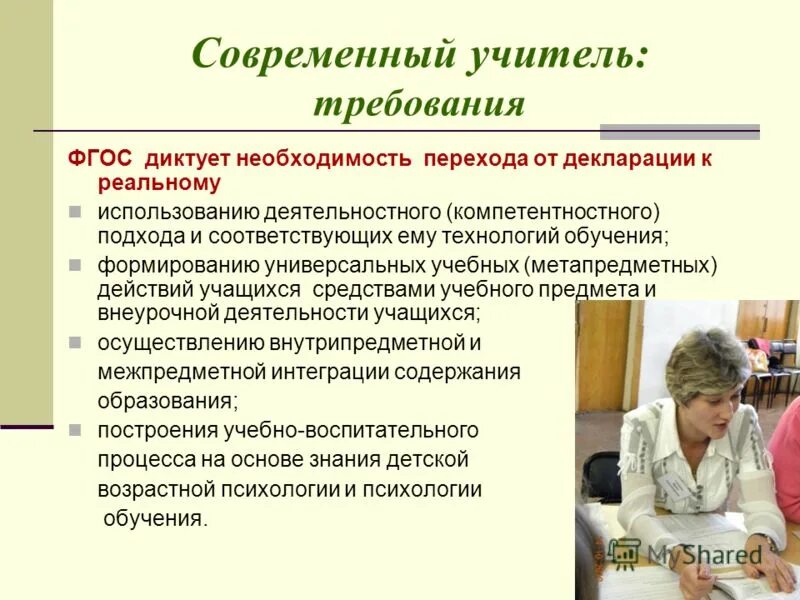 Современный учитель: требования

ФГОС диктует необходимость перехода от декларации к реальному

использованию деятельностного (компетентностного) подхода и соответствующих ему технологий обучения;

формированию универсальных учебных (метапредметных) действий учащихся средствами учебного предмета и внеурочной деятельности учащихся;

осуществлению внутрипредметной и межпредметной интеграции содержания образования;

построения учебно-воспитательного процесса на основе знания детской возрастной психологии и психологии обучения.

MyShared